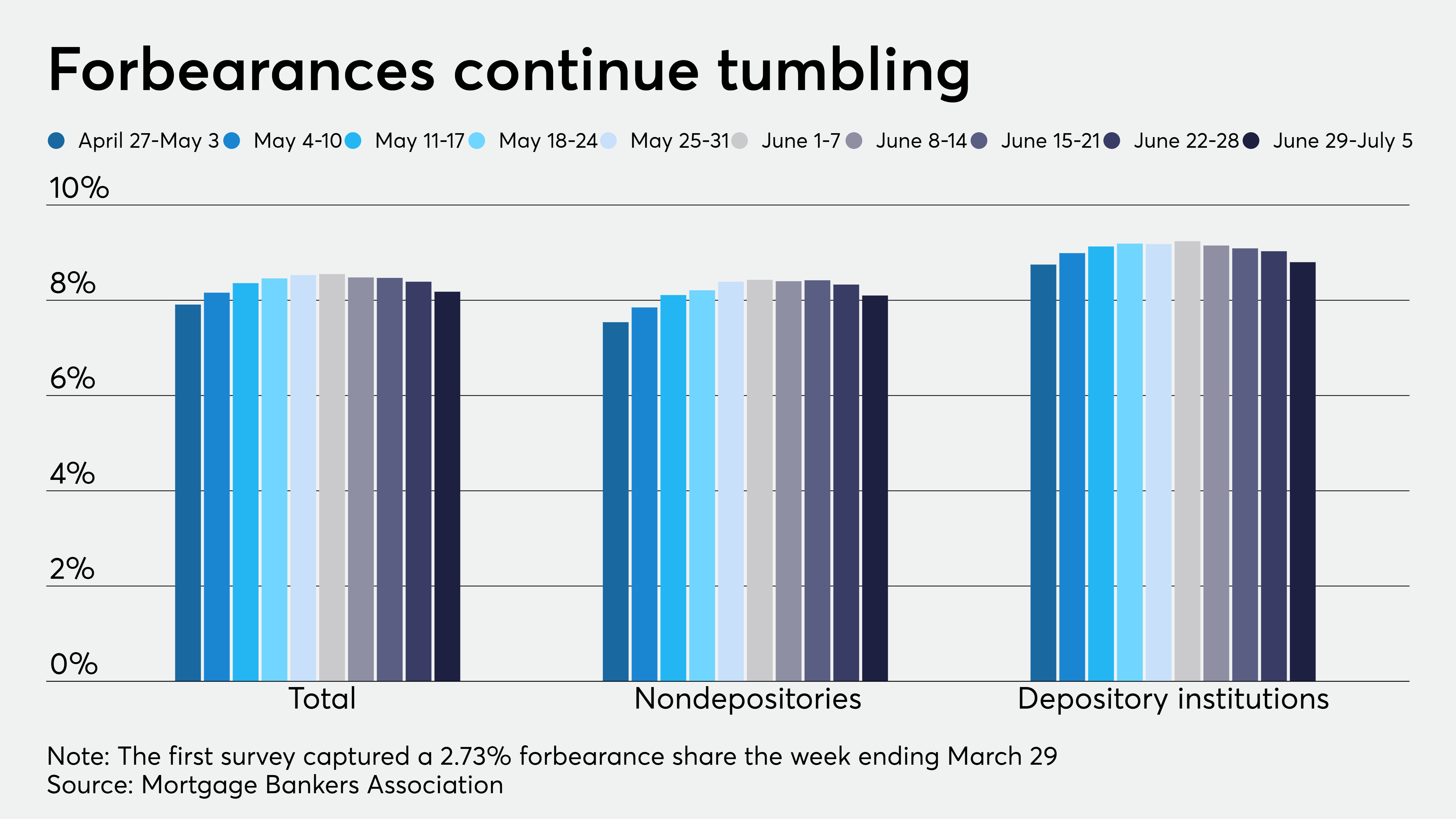 Forbearances continue tumbling

April 27-May 3 May 4-10 May 11-17 May 18-24 May 25-31 June 1-7 June 8-14 June 15-21 June 22-28 June 29-July 5

10%

8%

6%

4%

2%

0%

Total

Nondepositories

Depository institutions

Note: The first survey captured a 2.73% forbearance share the week ending March 29
Source: Mortgage Bankers Association